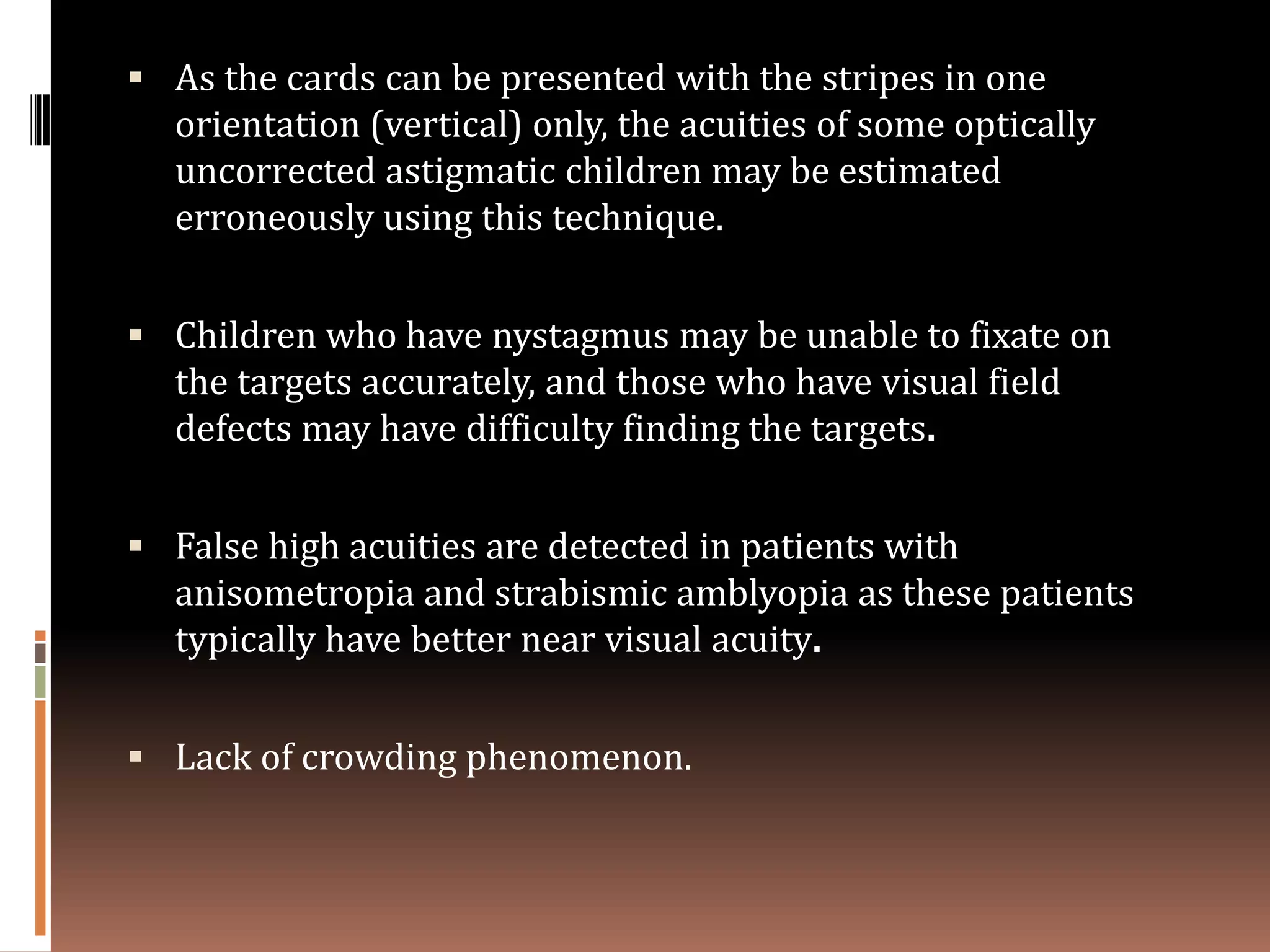 ▪ As the cards can be presented with the stripes in one orientation (vertical) only, the acuities of some optically uncorrected astigmatic children may be estimated erroneously using this technique.

▪ Children who have nystagmus may be unable to fixate on the targets accurately, and those who have visual field defects may have difficulty finding the targets.

▪ False high acuities are detected in patients with anisometropia and strabismic amblyopia as these patients typically have better near visual acuity.

▪ Lack of crowding phenomenon.